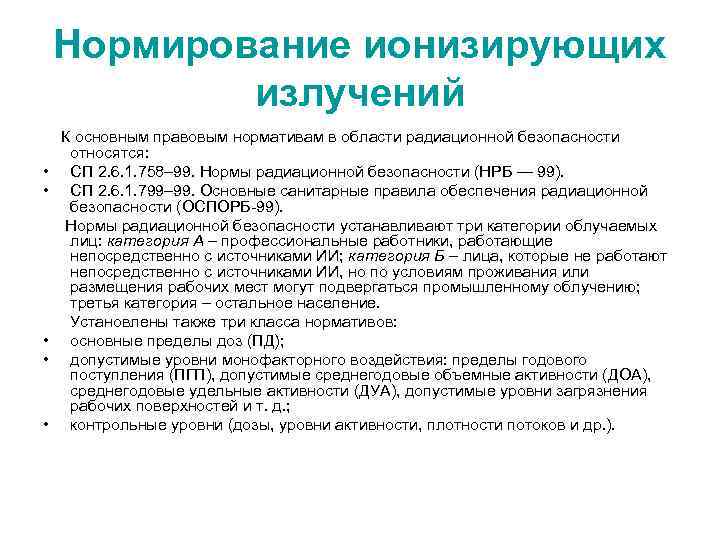 Нормирование ионизирующих излучений

К основным правовым нормативам в области радиационной безопасности относятся:

• СП 2.6.1.758–99. Нормы радиационной безопасности (НРБ — 99).

• СП 2.6.1.799–99. Основные санитарные правила обеспечения радиационной безопасности (ОСПОРБ-99).

Нормы радиационной безопасности устанавливают три категории облучаемых лиц: категория А – профессиональные работники, работающие непосредственно с источниками ИИ; категория Б – лица, которые не работают непосредственно с источниками ИИ, но по условиям проживания или размещения рабочих мест могут подвергаться промышленному облучению; третья категория – остальное население.

Установлены также три класса нормативов:

• основные пределы доз (ПД);

• допустимые уровни монофакторного воздействия: пределы годового поступления (ПГП), допустимые среднегодовые объемные активности (ДОА), среднегодовые удельные активности (ДУА), допустимые уровни загрязнения рабочих поверхностей и т. д.;

• контрольные уровни (дозы, уровни активности, плотности потоков и др.).